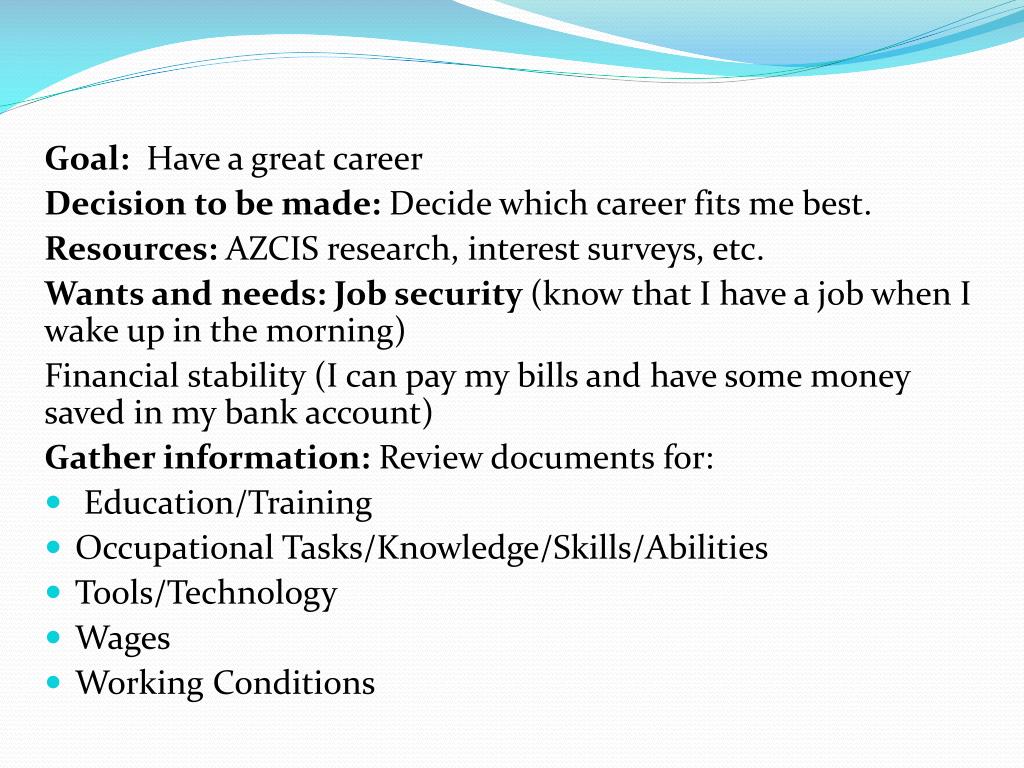 Goal: Have a great career

Decision to be made: Decide which career fits me best.

Resources: AZCIS research, interest surveys, etc.

Wants and needs: Job security (know that I have a job when I wake up in the morning)

Financial stability (I can pay my bills and have some money saved in my bank account)

Gather information: Review documents for:

- Education/Training
- Occupational Tasks/Knowledge/Skills/Abilities
- Tools/Technology
- Wages
- Working Conditions